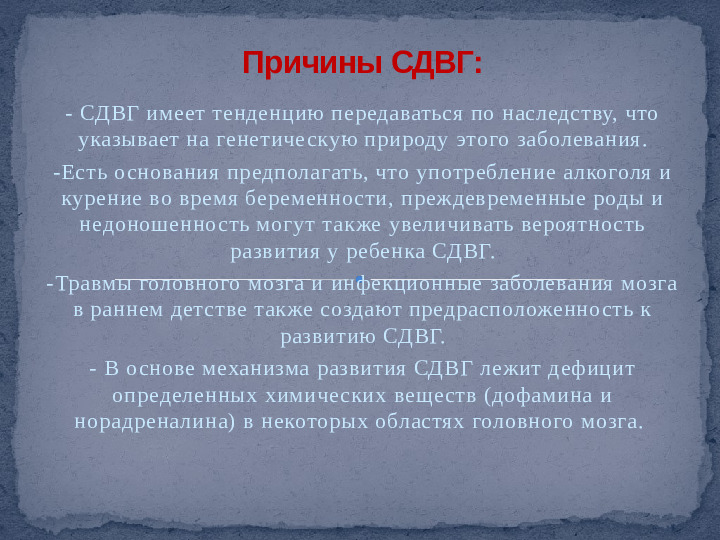 Причины СДВГ:

- СДВГ имеет тенденцию передаваться по наследству, что указывает на генетическую природу этого заболевания.

-Есть основания предполагать, что употребление алкоголя и курение во время беременности, преждевременные роды и недоношенность могут также увеличивать вероятность развития у ребенка СДВГ.

-Травмы головного мозга и инфекционные заболевания мозга в раннем детстве также создают предрасположенность к развитию СДВГ.

- В основе механизма развития СДВГ лежит дефицит определенных химических веществ (дофамина и норадреналина) в некоторых областях головного мозга.